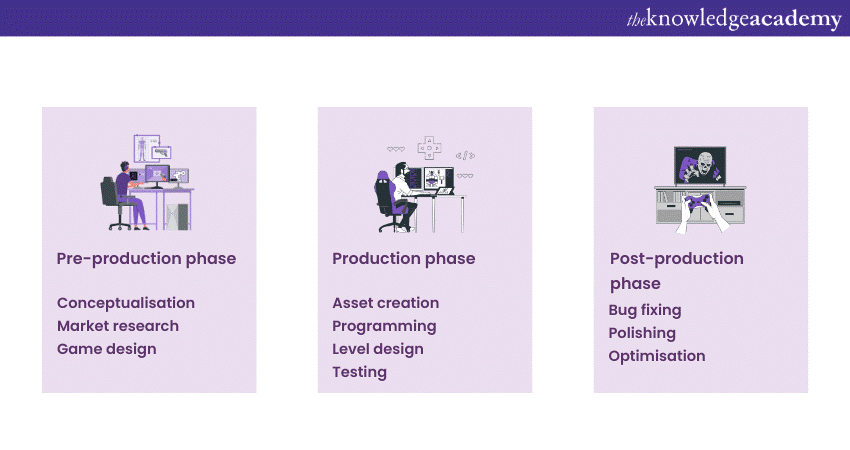 theknowledgeacademy

Pre-production phase

Conceptualisation
Market research
Game design

Production phase

Asset creation
Programming
Level design
Testing

Post-production phase

Bug fixing
Polishing
Optimisation